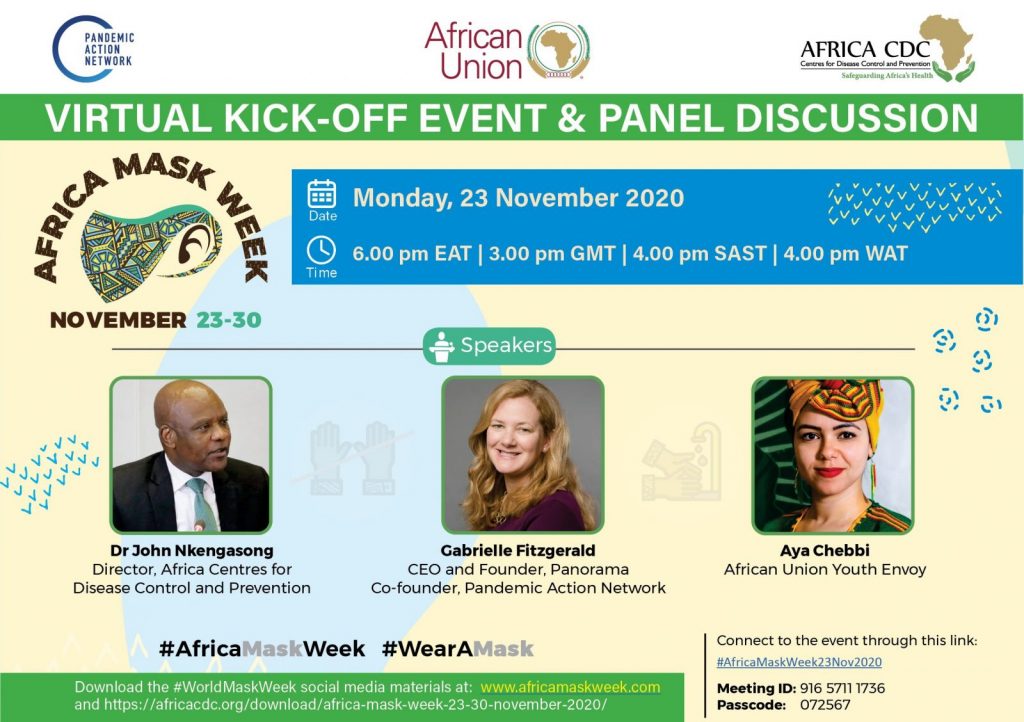 PANDEMIC ACTION NETWORK

African Union

AFRICA CDC
Centres for Disease Control and Prevention
Safeguarding Africa's Health

VIRTUAL KICK-OFF EVENT & PANEL DISCUSSION

AFRICA MASK WEEK
NOVEMBER 23-30

Date Monday, 23 November 2020

Time 6.00 pm EAT | 3.00 pm GMT | 4.00 pm SAST | 4.00 pm WAT

Speakers

Dr John Nkengasong
Director, Africa Centres for Disease Control and Prevention

Gabrielle Fitzgerald
CEO and Founder, Panorama
Co-founder, Pandemic Action Network

Aya Chebbi
African Union Youth Envoy

#AfricaMaskWeek #WearAMask

Connect to the event through this link:
#AfricaMaskWeek23Nov2020

Meeting ID: 916 5711 1736
Passcode: 072567

Download the #WorldMaskWeek social media materials at: www.africamaskweek.com and https://africacdc.org/download/africa-mask-week-23-30-november-2020/